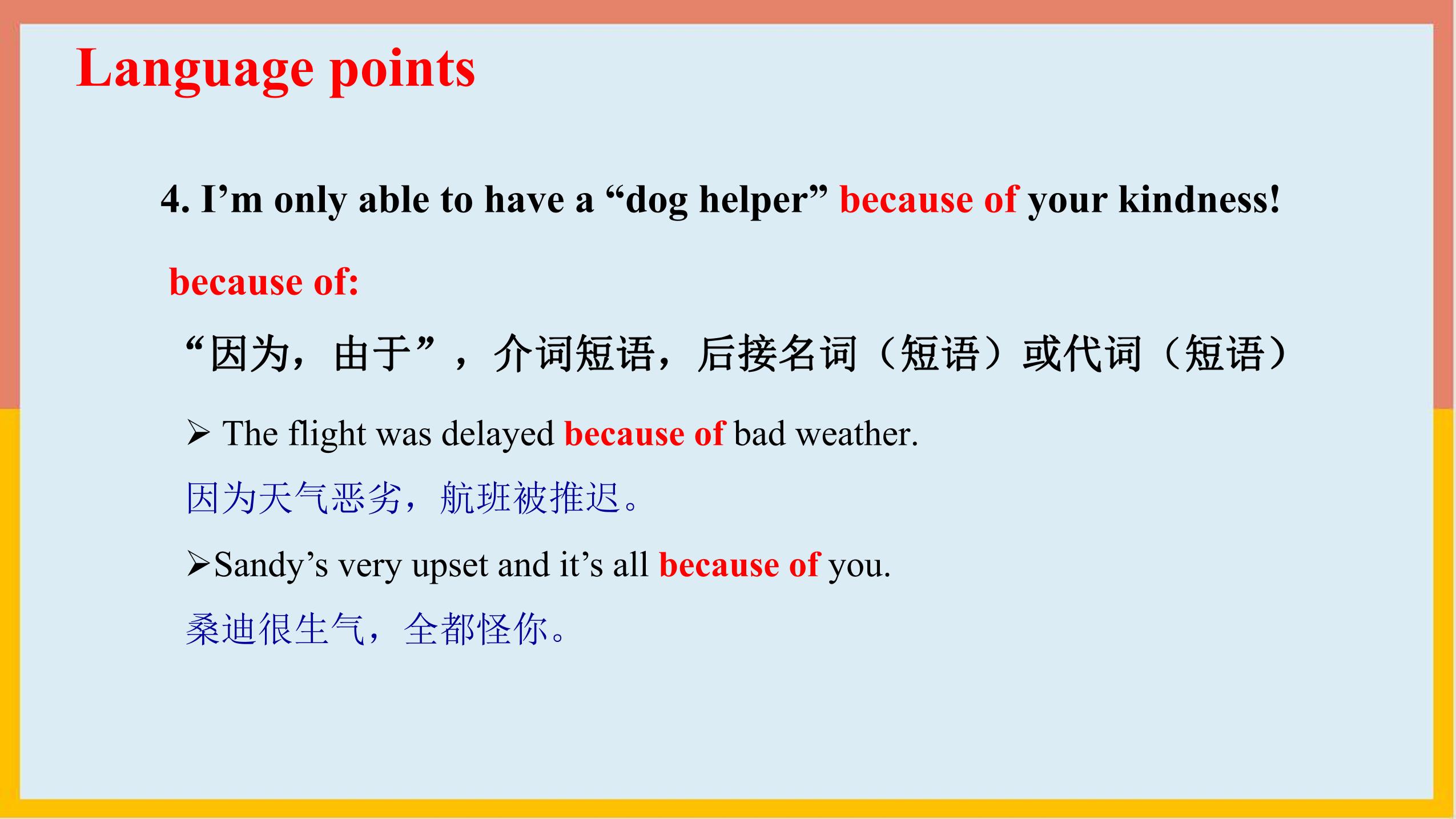 Language points

4. I’m only able to have a “dog helper” because of your kindness!

because of:

“因为，由于”，介词短语，后接名词（短语）或代词（短语）

➢ The flight was delayed because of bad weather.

因为天气恶劣，航班被推迟。

➢Sandy’s very upset and it’s all because of you.

桑迪很生气，全都怪你。